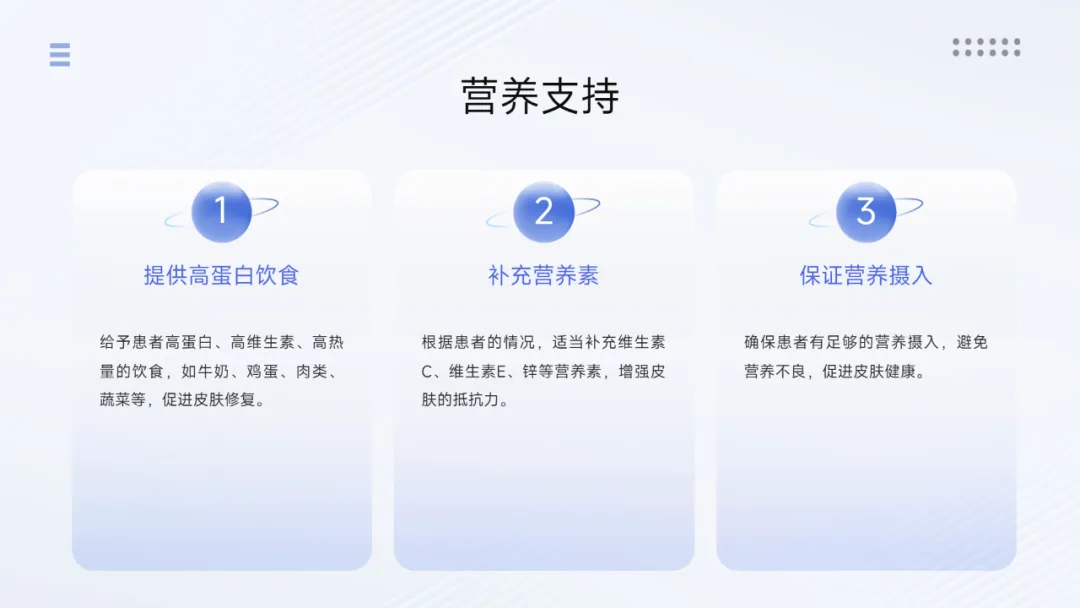 营养支持

1

提供高蛋白饮食

给予患者高蛋白、高维生素、高热量的饮食，如牛奶、鸡蛋、肉类、蔬菜等，促进皮肤修复。

2

补充营养素

根据患者的情况，适当补充维生素C、维生素E、锌等营养素，增强皮肤的抵抗力。

3

保证营养摄入

确保患者有足够的营养摄入，避免营养不良，促进皮肤健康。